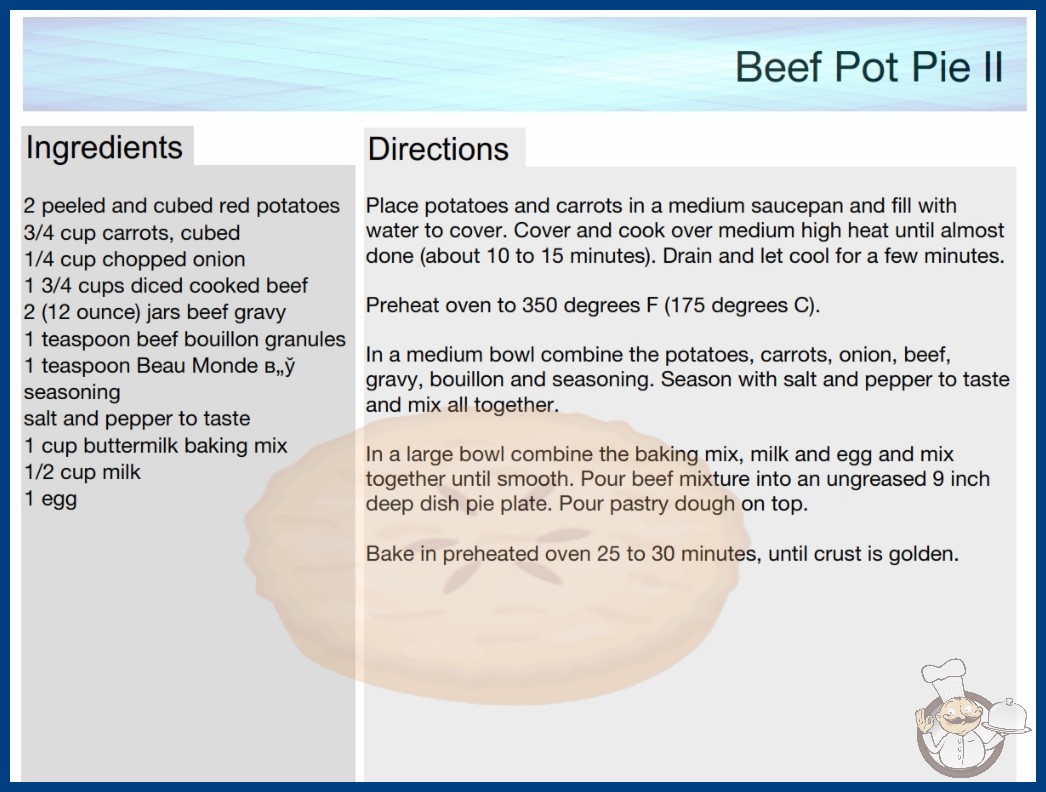 Beef Pot Pie II

Ingredients

2 peeled and cubed red potatoes
3/4 cup carrots, cubed
1/4 cup chopped onion
1 3/4 cups diced cooked beef
2 (12 ounce) jars beef gravy
1 teaspoon beef bouillon granules
1 teaspoon Beau Monde в„ў seasoning
salt and pepper to taste
1 cup buttermilk baking mix
1/2 cup milk
1 egg

Directions

Place potatoes and carrots in a medium saucepan and fill with water to cover. Cover and cook over medium high heat until almost done (about 10 to 15 minutes). Drain and let cool for a few minutes.

Preheat oven to 350 degrees F (175 degrees C).

In a medium bowl combine the potatoes, carrots, onion, beef, gravy, bouillon and seasoning. Season with salt and pepper to taste and mix all together.

In a large bowl combine the baking mix, milk and egg and mix together until smooth. Pour beef mixture into an ungreased 9 inch deep dish pie plate. Pour pastry dough on top.

Bake in preheated oven 25 to 30 minutes, until crust is golden.